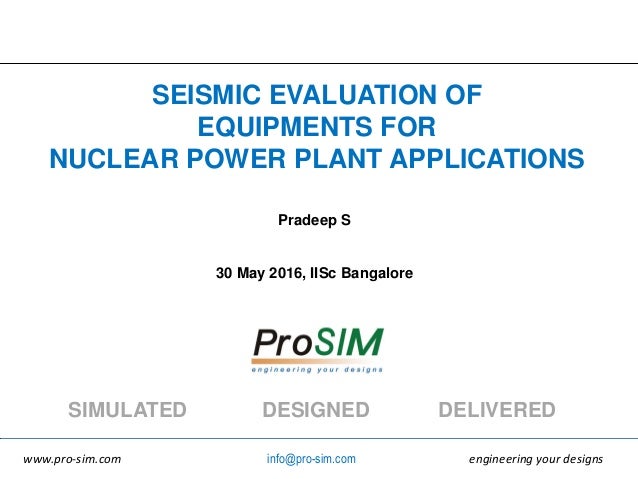 SEISMIC EVALUATION OF EQUIPMENTS FOR NUCLEAR POWER PLANT APPLICATIONS

Pradeep S

30 May 2016, IISc Bangalore

ProSIM
engineering your designs

SIMULATED DESIGNED DELIVERED

www.pro-sim.com info@pro-sim.com engineering your designs